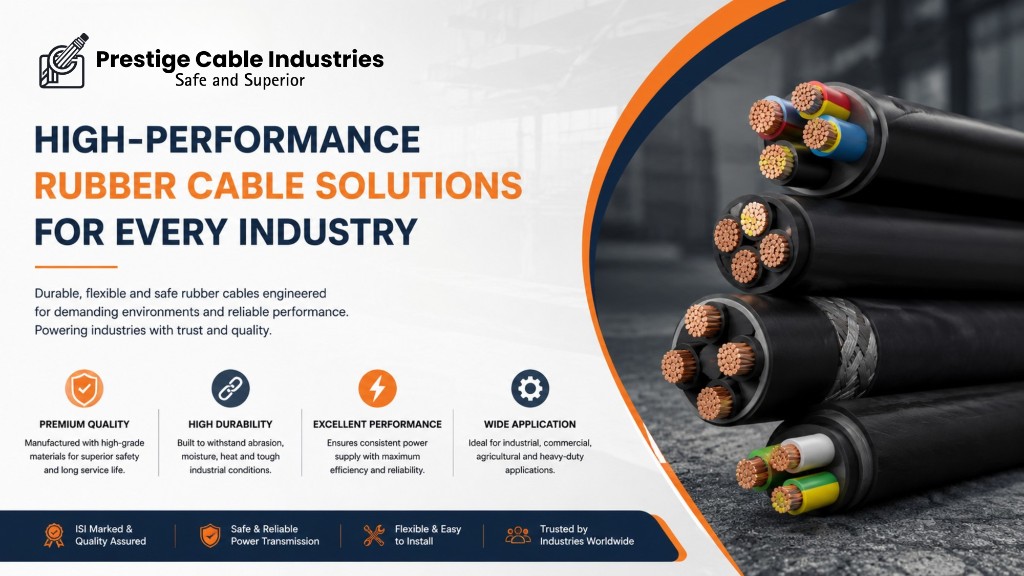 Prestige Cable Industries
Safe and Superior

HIGH-PERFORMANCE
RUBBER CABLE SOLUTIONS
FOR EVERY INDUSTRY

Durable, flexible and safe rubber cables engineered for demanding environments and reliable performance. Powering industries with trust and quality.

PREMIUM QUALITY
Manufactured with high-grade materials for superior safety and long service life.

HIGH DURABILITY
Built to withstand abrasion, moisture, heat and tough industrial conditions.

EXCELLENT PERFORMANCE
Ensures consistent power supply with maximum efficiency and reliability.

WIDE APPLICATION
Ideal for industrial, commercial, agricultural and heavy-duty applications.

ISI Marked & Quality Assured

Safe & Reliable Power Transmission

Flexible & Easy to Install

Trusted by Industries Worldwide